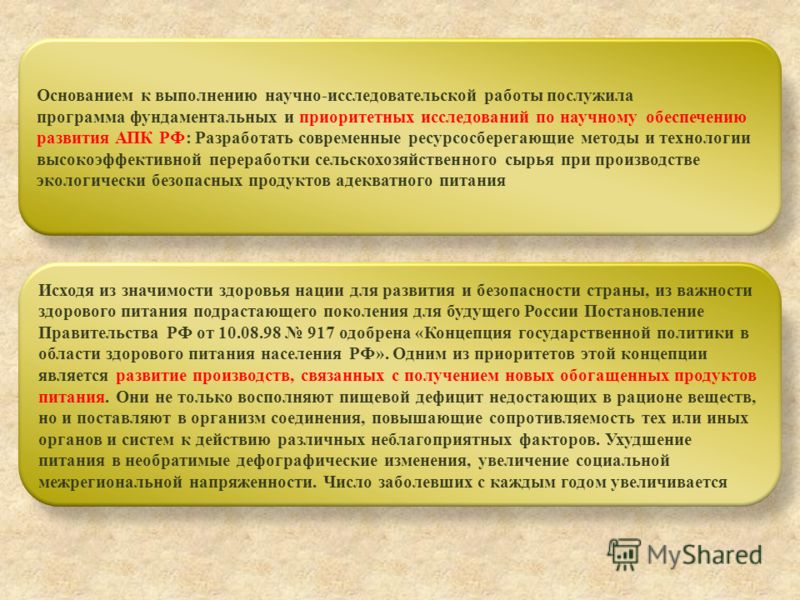 Основанием к выполнению научно-исследовательской работы послужила программа фундаментальных и приоритетных исследований по научному обеспечению развития АПК РФ: Разработать современные ресурсосберегающие методы и технологии высокоэффективной переработки сельскохозяйственного сырья при производстве экологически безопасных продуктов адекватного питания

Исходя из значимости здоровья нации для развития и безопасности страны, из важности здорового питания подрастающего поколения для будущего России Постановление Правительства РФ от 10.08.98 № 917 одобрена «Концепция государственной политики в области здорового питания населения РФ». Одним из приоритетов этой концепции является развитие производств, связанных с получением новых обогащенных продуктов питания. Они не только восполняют пищевой дефицит недостающих в рационе веществ, но и поставляют в организм соединения, повышающие сопротивляемость тех или иных органов и систем к действию различных неблагоприятных факторов. Ухудшение питания в необратимые дефографические изменения, увеличение социальной межрегиональной напряженности. Число заболевших с каждым годом увеличивается

MyShared